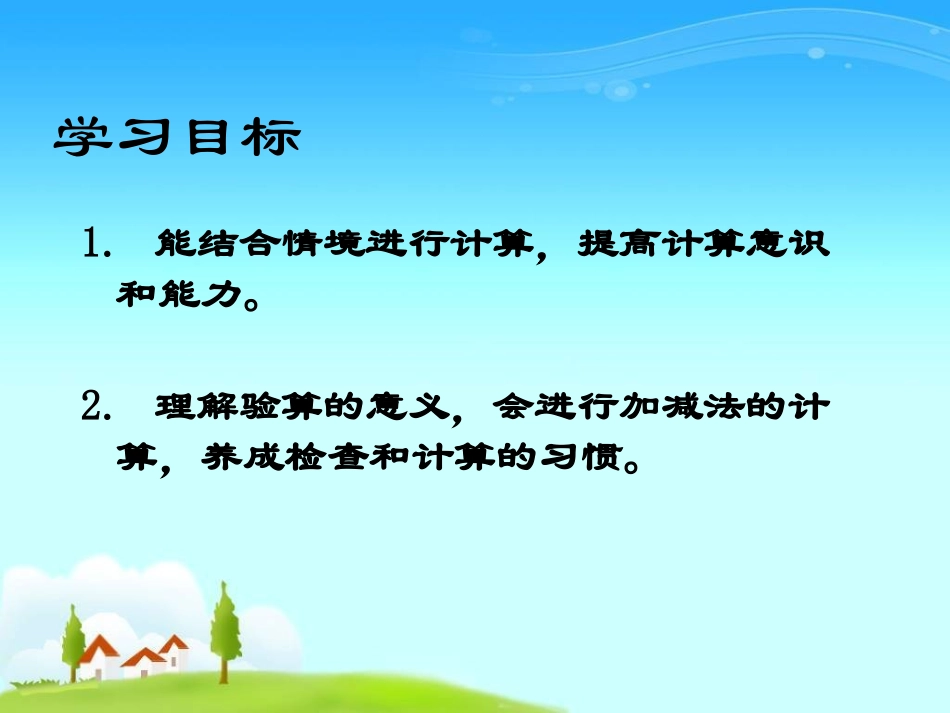 学习目标

1. 能结合情境进行计算，提高计算意识和能力。

2. 理解验算的意义，会进行加减法的计算，养成检查和计算的习惯。